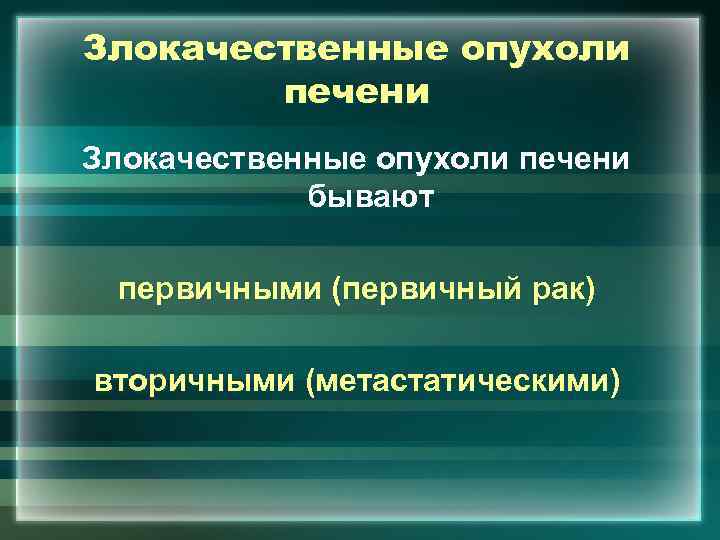 Злокачественные опухоли печени

Злокачественные опухоли печени бывают

первичными (первичный рак)

вторичными (метастатическими)